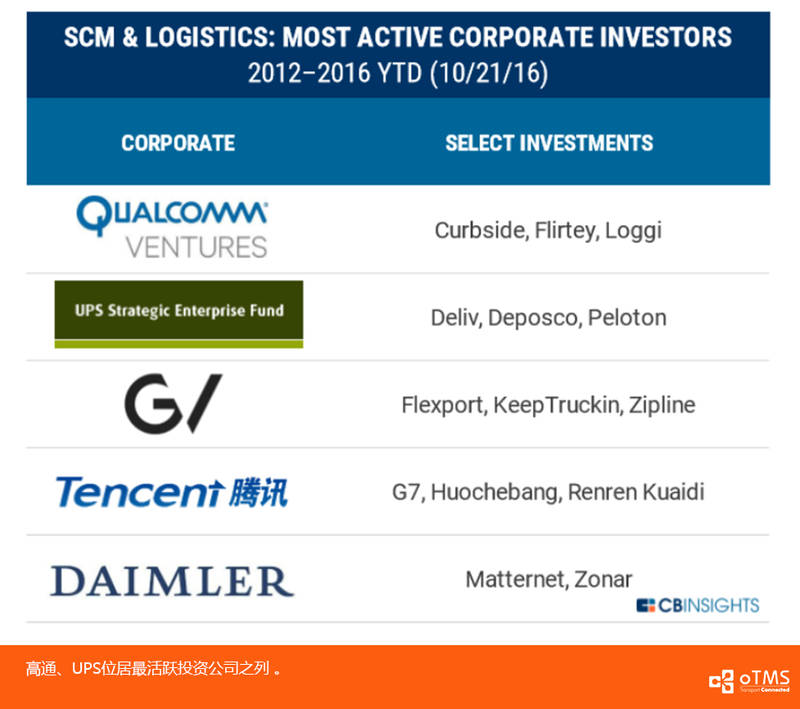 SCM & LOGISTICS: MOST ACTIVE CORPORATE INVESTORS
2012–2016 YTD (10/21/16)

| CORPORATE | SELECT INVESTMENTS |
|---|---|
| QUALCOMM VENTURES | Curbside, Flirtey, Loggi |
| UPS Strategic Enterprise Fund | Deliv, Deposco, Peloton |
| G/ | Flexport, KeepTruckin, Zipline |
| Tencent 腾讯 | G7, Huochebang, Renren Kuaidi |
| DAIMLER | Matternet, Zonar |

CBINSIGHTS

高通、UPS位居最活跃投资公司之列 。

oTMS Transport Connected